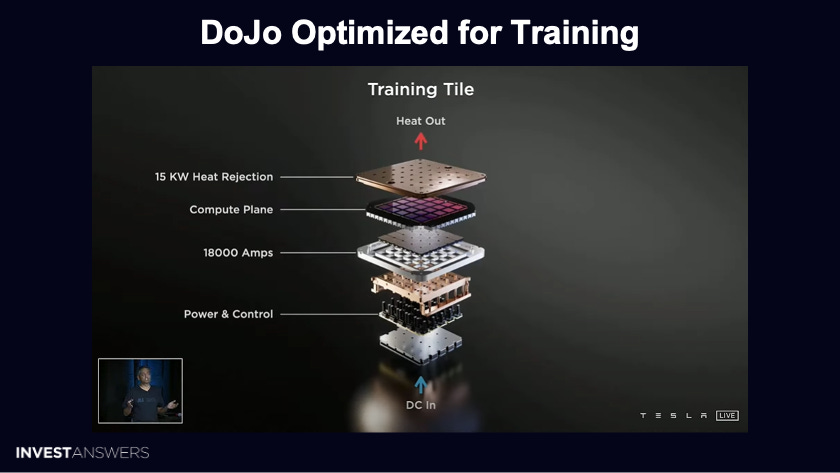 DoJo Optimized for Training

Training Tile

Heat Out

15 KW Heat Rejection

Compute Plane

18000 Amps

Power & Control

DC In

TESLA LIVE

INVESTANSWERS